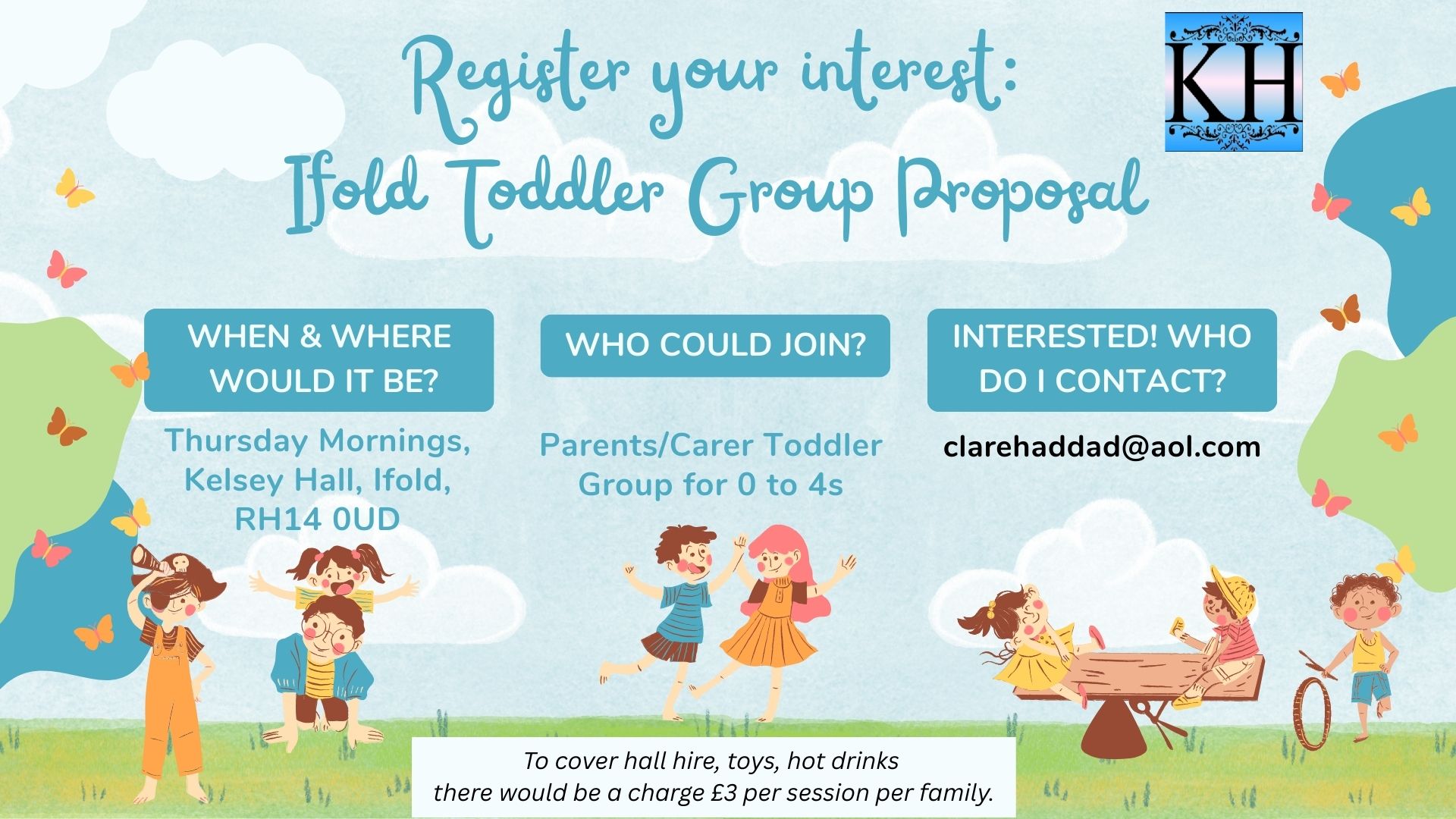 Register your interest:
Ifold Toddler Group Proposal

KH

WHEN & WHERE WOULD IT BE?

Thursday Mornings, Kelsey Hall, Ifold, RH14 0UD

WHO COULD JOIN?

Parents/Carer Toddler Group for 0 to 4s

INTERESTED! WHO DO I CONTACT?

clarehaddad@aol.com

To cover hall hire, toys, hot drinks there would be a charge £3 per session per family.